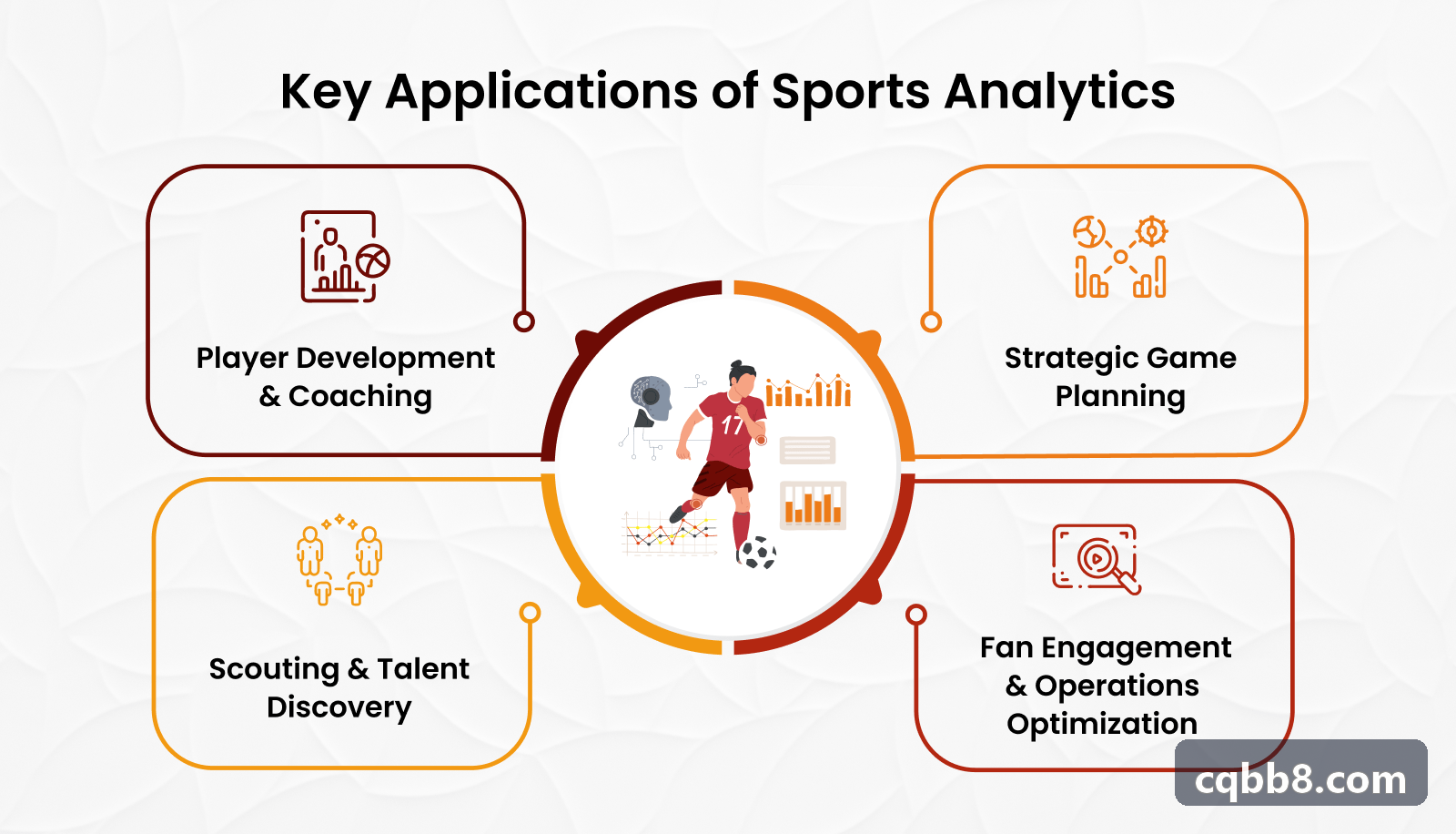 Key Applications of Sports Analytics

Player Development & Coaching

Strategic Game Planning

17

Scouting & Talent Discovery

Fan Engagement & Operations Optimization

cqbb8.com